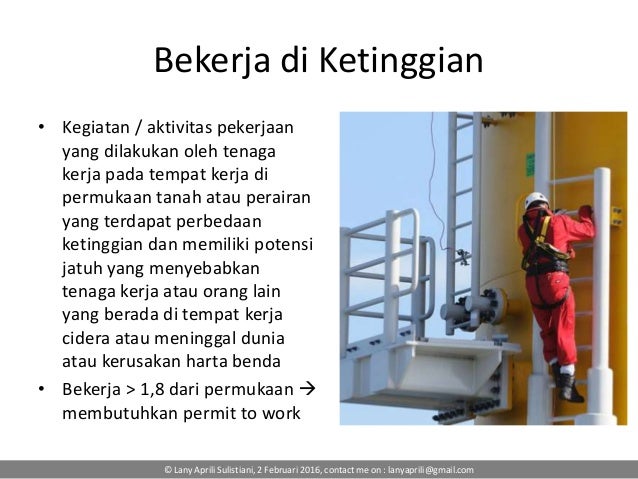 Bekerja di Ketinggian

• Kegiatan / aktivitas pekerjaan yang dilakukan oleh tenaga kerja pada tempat kerja di permukaan tanah atau perairan yang terdapat perbedaan ketinggian dan memiliki potensi jatuh yang menyebabkan tenaga kerja atau orang lain yang berada di tempat kerja cidera atau meninggal dunia atau kerusakan harta benda

• Bekerja > 1,8 dari permukaan → membutuhkan permit to work

© Lany Aprili Sulistiani, 2 Februari 2016, contact me on : lanyaprili@gmail.com